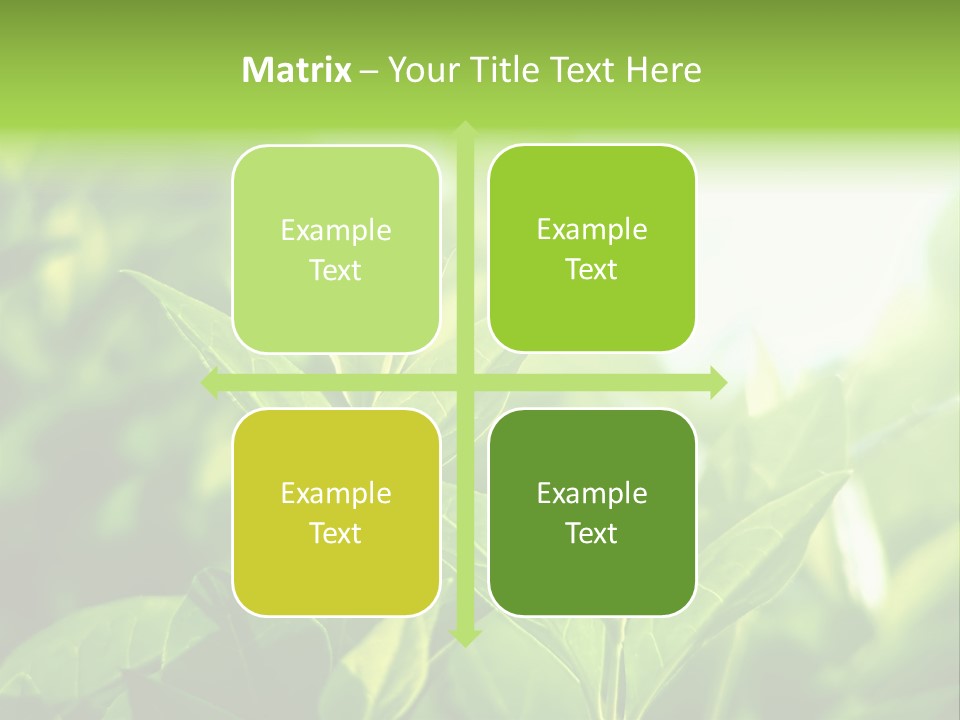 Matrix – Your Title Text Here

Example Text

Example Text

Example Text

Example Text